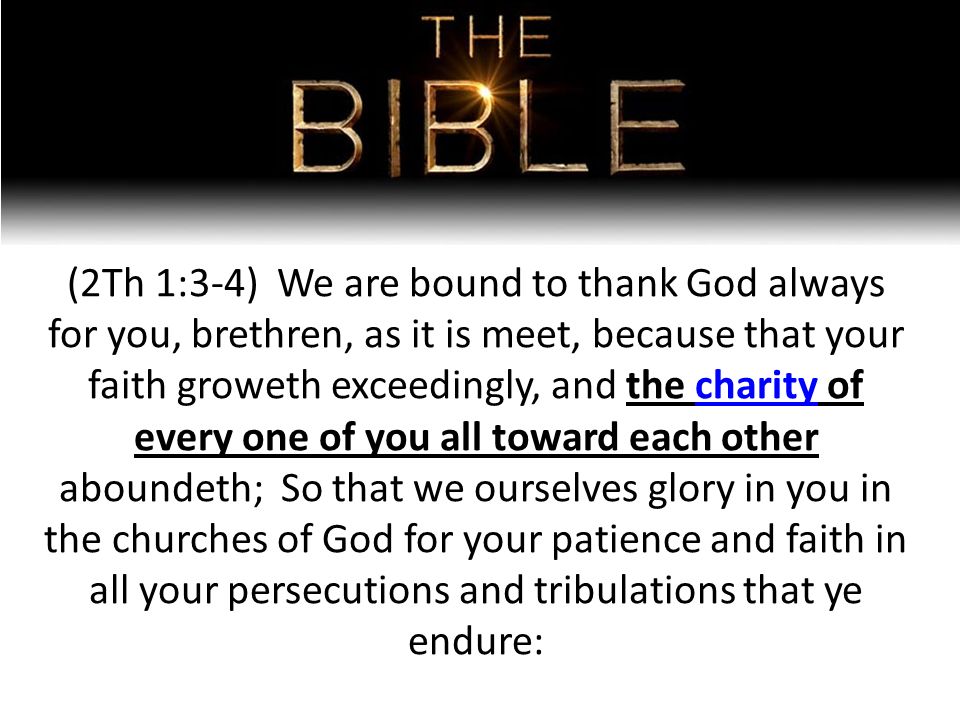 THE BIBLE

(2Th 1:3-4) We are bound to thank God always for you, brethren, as it is meet, because that your faith groweth exceedingly, and the charity of every one of you all toward each other aboundeth; So that we ourselves glory in you in the churches of God for your patience and faith in all your persecutions and tribulations that ye endure: